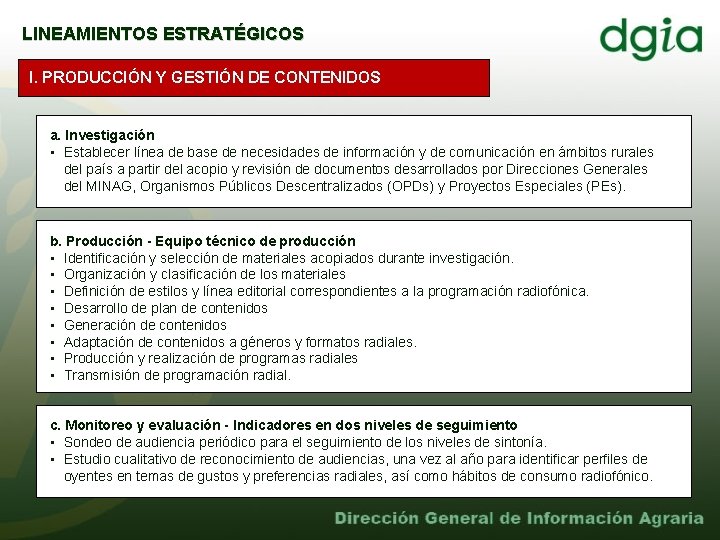 LINEAMIENTOS ESTRATÉGICOS

dgia

I. PRODUCCIÓN Y GESTIÓN DE CONTENIDOS

a. Investigación
▪ Establecer línea de base de necesidades de información y de comunicación en ámbitos rurales del país a partir del acopio y revisión de documentos desarrollados por Direcciones Generales del MINAG, Organismos Públicos Descentralizados (OPDs) y Proyectos Especiales (PEs).

b. Producción - Equipo técnico de producción
▪ Identificación y selección de materiales acopiados durante investigación.
▪ Organización y clasificación de los materiales
▪ Definición de estilos y línea editorial correspondientes a la programación radiofónica.
▪ Desarrollo de plan de contenidos
▪ Generación de contenidos
▪ Adaptación de contenidos a géneros y formatos radiales.
▪ Producción y realización de programas radiales
▪ Transmisión de programación radial.

c. Monitoreo y evaluación - Indicadores en dos niveles de seguimiento
▪ Sondeo de audiencia periódico para el seguimiento de los niveles de sintonía.
▪ Estudio cualitativo de reconocimiento de audiencias, una vez al año para identificar perfiles de oyentes en temas de gustos y preferencias radiales, así como hábitos de consumo radiofónico.

Dirección General de Información Agraria